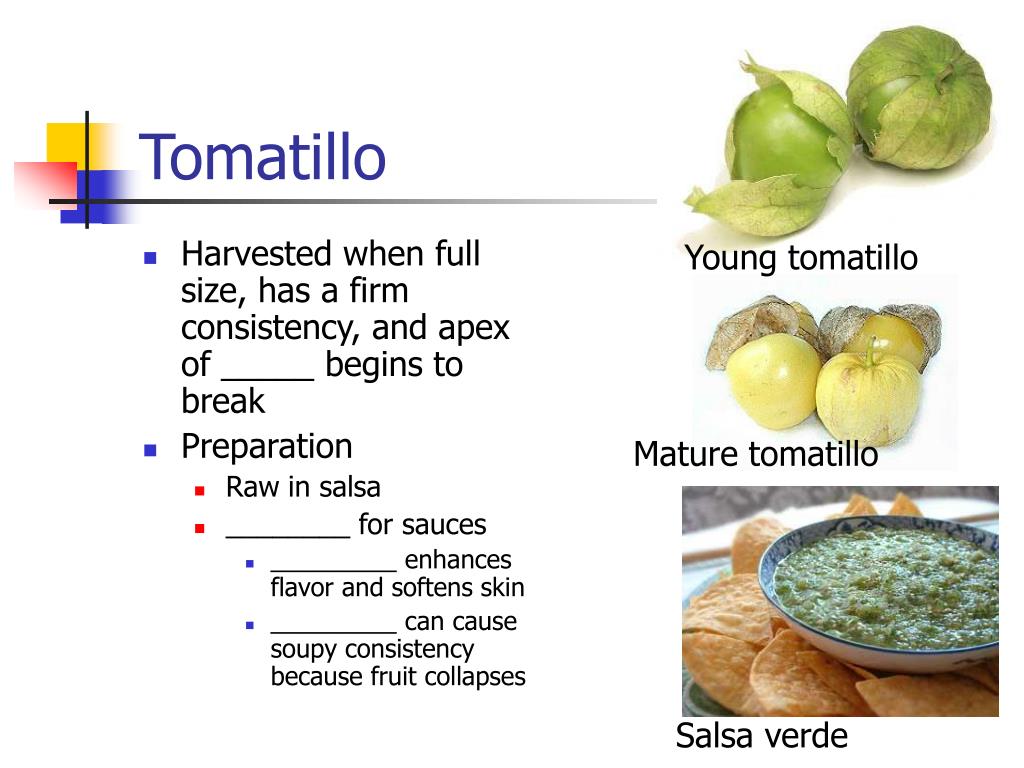 Tomatillo

- Harvested when full size, has a firm consistency, and apex of _____ begins to break
- Preparation
  - Raw in salsa
  - ________ for sauces
    - _________ enhances flavor and softens skin
    - _________ can cause soupy consistency because fruit collapses

Young tomatillo

Mature tomatillo

Salsa verde